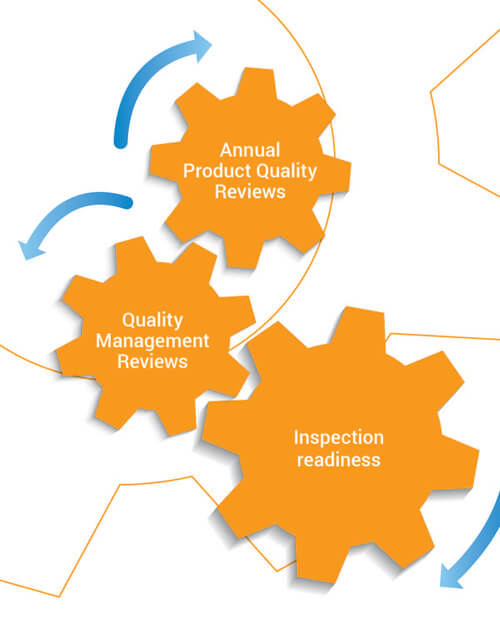 Annual Product Quality Reviews

Quality Management Reviews

Inspection readiness